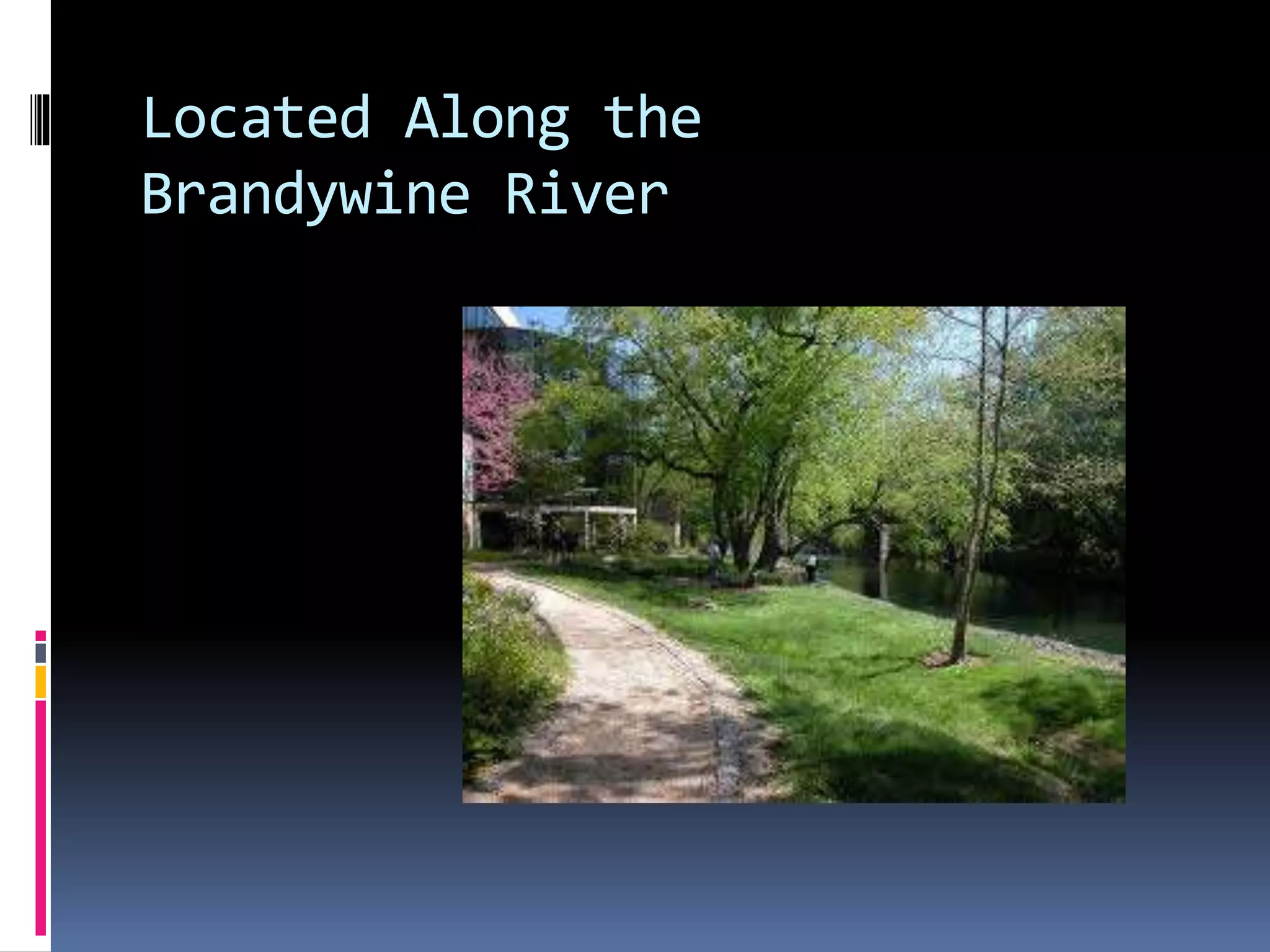 Located Along the Brandywine River